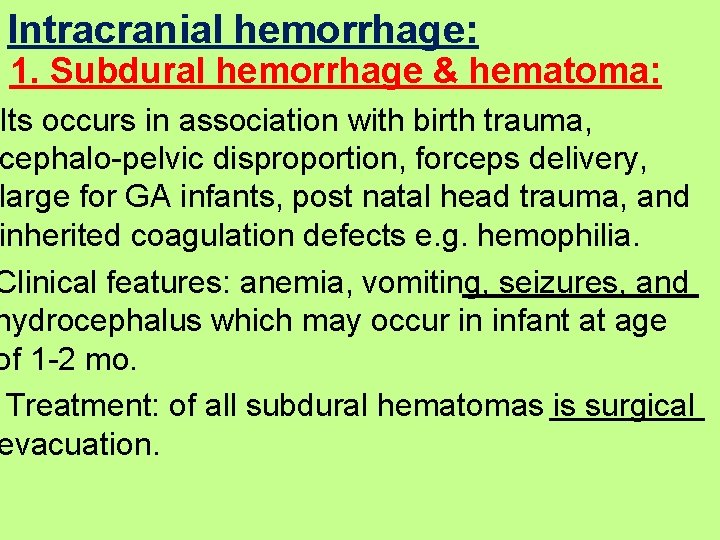 Intracranial hemorrhage:
1. Subdural hemorrhage & hematoma:

Its occurs in association with birth trauma, cephalo-pelvic disproportion, forceps delivery, large for GA infants, post natal head trauma, and inherited coagulation defects e.g. hemophilia.

Clinical features: anemia, vomiting, seizures, and hydrocephalus which may occur in infant at age of 1-2 mo.

Treatment: of all subdural hematomas is surgical evacuation.